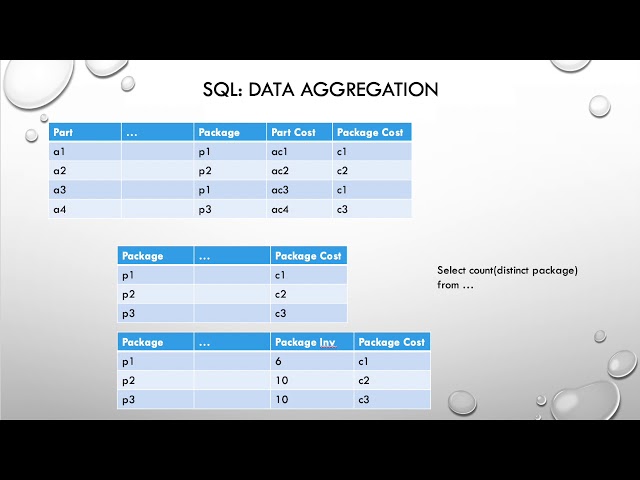 SQL: DATA AGGREGATION

| Part | … | Package | Part Cost | Package Cost |
|---|---|---|---|---|
| a1 | | p1 | ac1 | c1 |
| a2 | | p2 | ac2 | c2 |
| a3 | | p1 | ac3 | c1 |
| a4 | | p3 | ac4 | c3 |

| Package | … | Package Cost |
|---|---|---|
| p1 | | c1 |
| p2 | | c2 |
| p3 | | c3 |

Select count(distinct package) from …

| Package | … | Package Inv | Package Cost |
|---|---|---|---|
| p1 | | 6 | c1 |
| p2 | | 10 | c2 |
| p3 | | 10 | c3 |